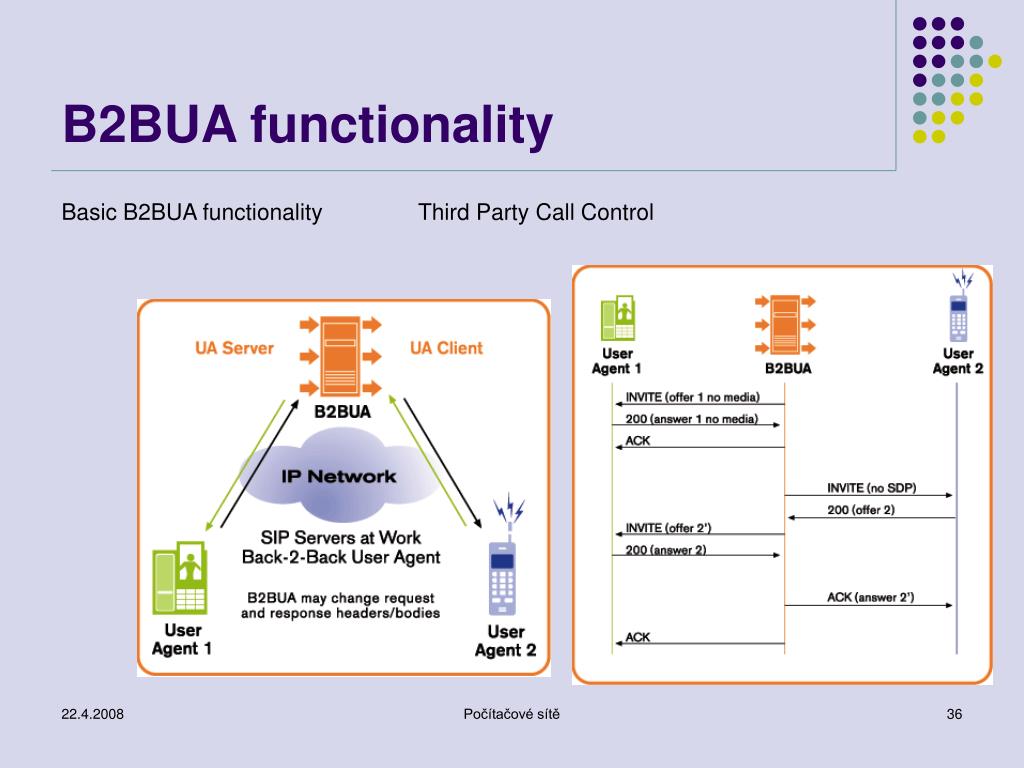 B2BUA functionality

Basic B2BUA functionality

Third Party Call Control

UA Server

UA Client

B2BUA

IP Network

SIP Servers at Work
Back-2-Back User Agent

B2BUA may change request and response headers/bodies

User Agent 1

User Agent 2

User Agent 1

B2BUA

User Agent 2

INVITE (offer 1 no media)

200 (answer 1 no media)

ACK

INVITE (no SDP)

200 (offer 2)

INVITE (offer 2')

200 (answer 2)

ACK (answer 2')

ACK

22.4.2008

Počítačové sítě

36